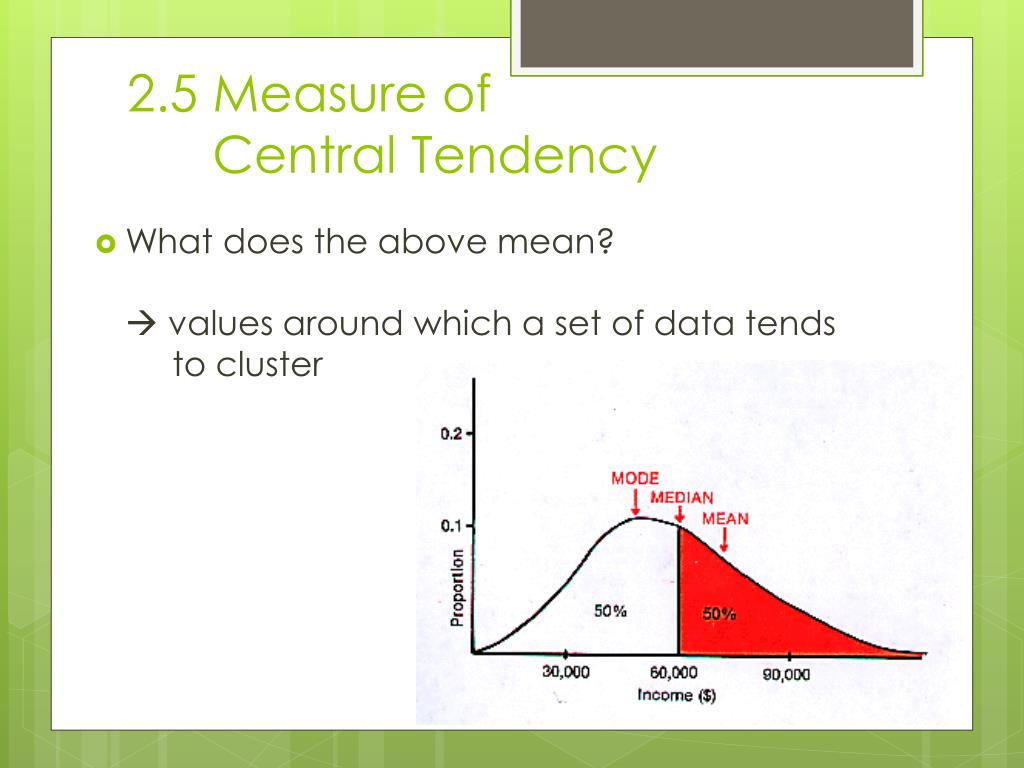 2.5 Measure of Central Tendency

What does the above mean?

→ values around which a set of data tends to cluster

0.2

0.1

Proportion

MODE

MEDIAN

MEAN

50%

50%

30,000

60,000

90,000

Income ($)